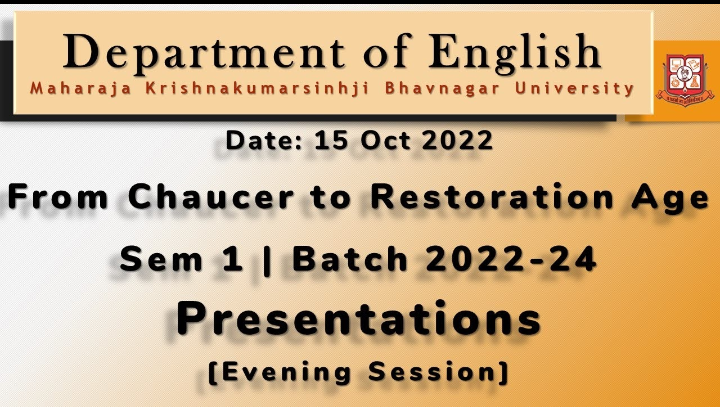 Department of English
Maharaja Krishnakumarsinhji Bhavnagar University

Date: 15 Oct 2022

From Chaucer to Restoration Age

Sem 1 | Batch 2022-24

Presentations

[Evening Session]